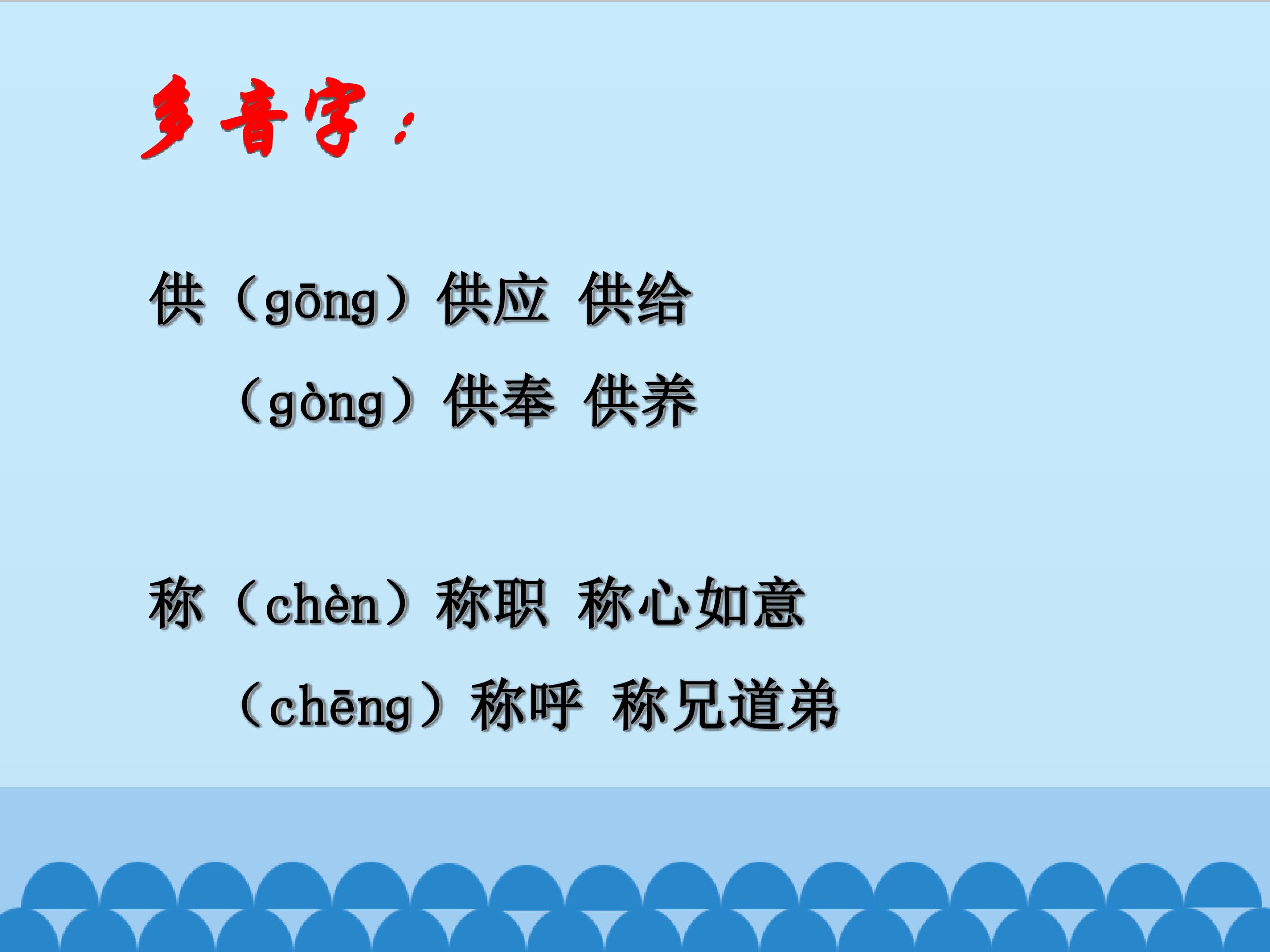 多音字：

供（gōng）供应 供给
（gòng）供奉 供养

称（chèn）称职 称心如意
（chēng）称呼 称兄道弟